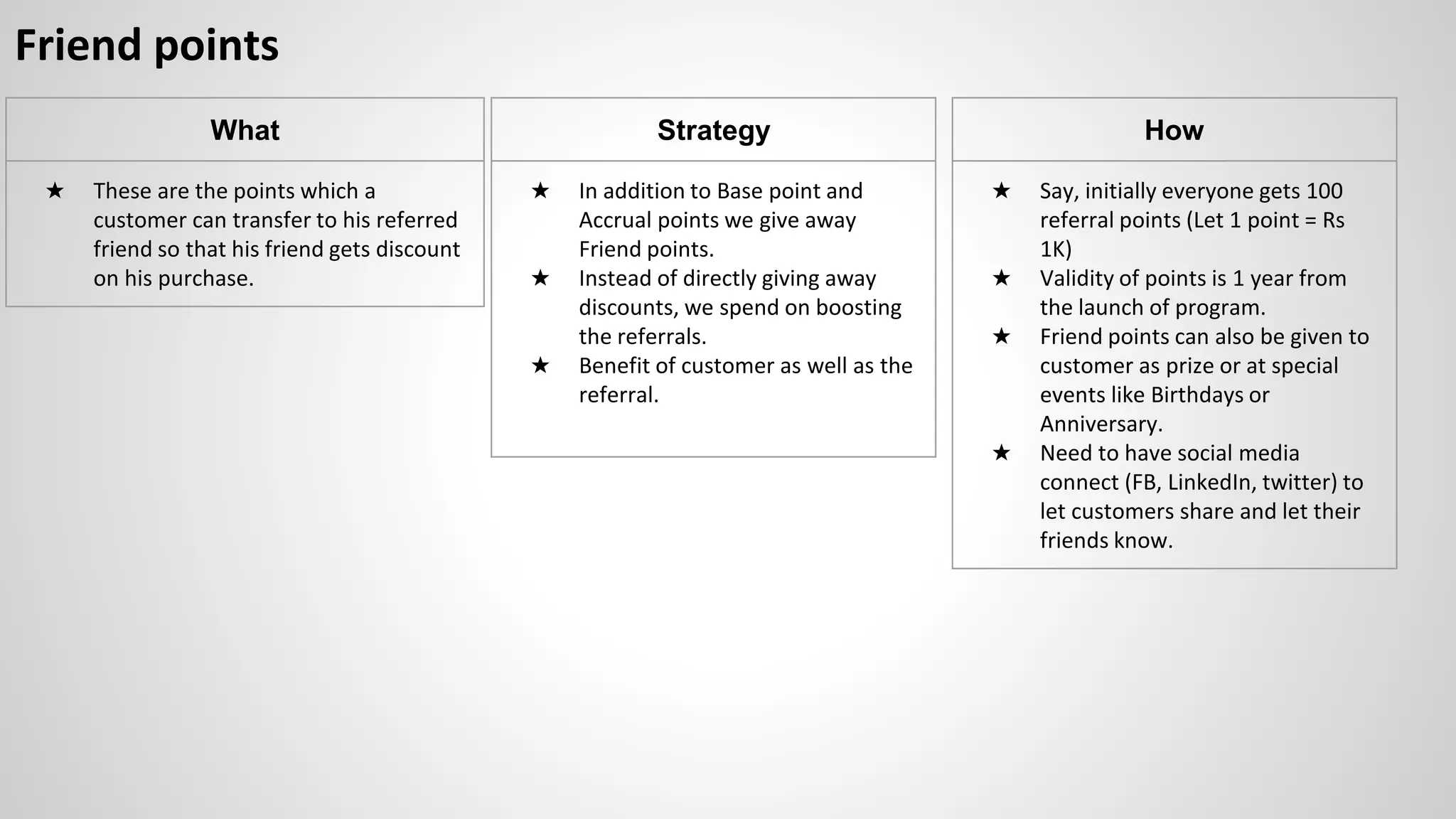 Friend points

What

★ These are the points which a customer can transfer to his referred friend so that his friend gets discount on his purchase.

Strategy

★ In addition to Base point and Accrual points we give away Friend points.
★ Instead of directly giving away discounts, we spend on boosting the referrals.
★ Benefit of customer as well as the referral.

How

★ Say, initially everyone gets 100 referral points (Let 1 point = Rs 1K)
★ Validity of points is 1 year from the launch of program.
★ Friend points can also be given to customer as prize or at special events like Birthdays or Anniversary.
★ Need to have social media connect (FB, LinkedIn, twitter) to let customers share and let their friends know.